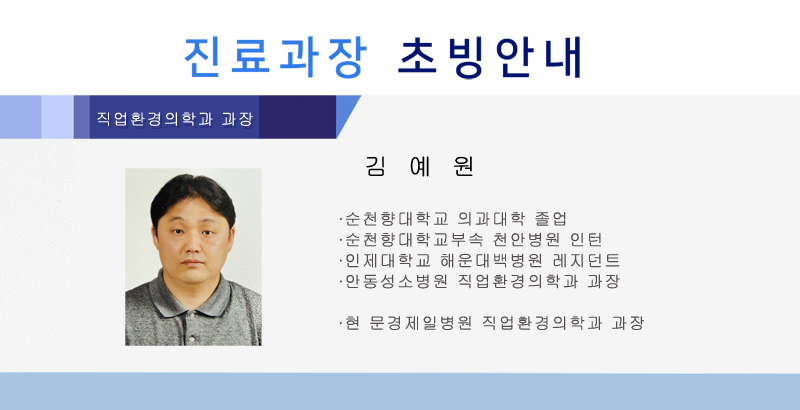 진료과장 초빙안내

직업환경의학과 과장

김 예 원

·순천향대학교 의과대학 졸업
·순천향대학교부속 천안병원 인턴
·인제대학교 해운대백병원 레지던트
·안동성소병원 직업환경의학과 과장

·현 문경제일병원 직업환경의학과 과장